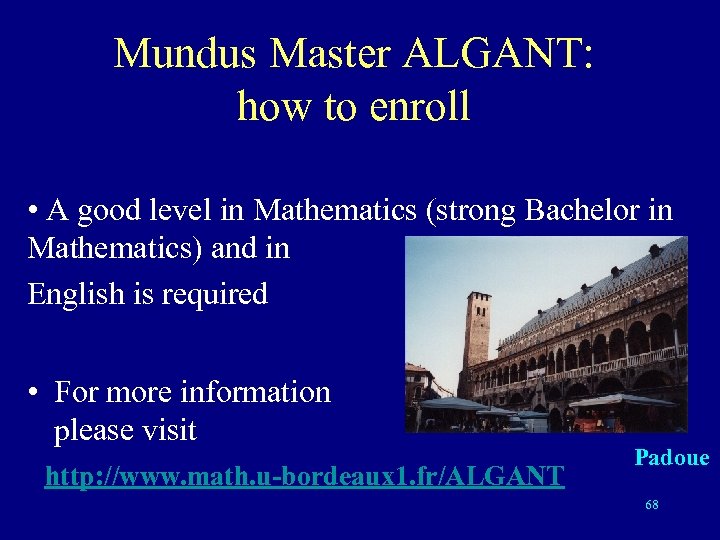 Mundus Master ALGANT:
how to enroll

• A good level in Mathematics (strong Bachelor in Mathematics) and in

English is required

• For more information please visit

http://www.math.u-bordeaux1.fr/ALGANT

Padoue

68